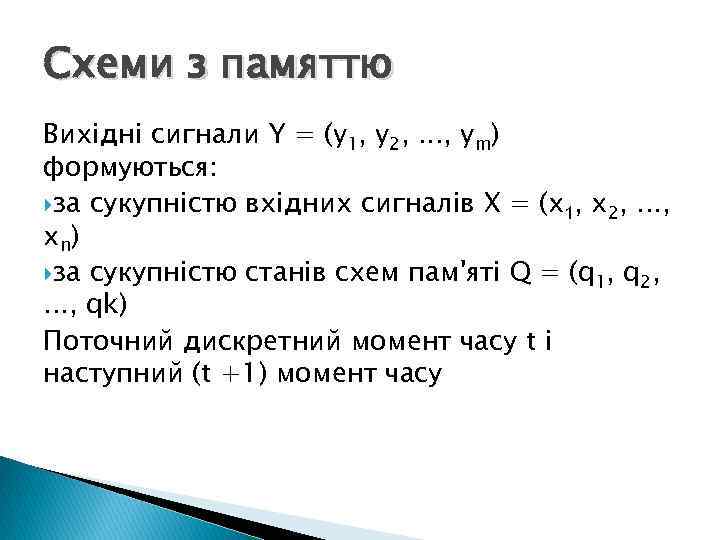 Схеми з памяттю

Вихідні сигнали $Y = (y_1, y_2, ..., y_m)$ формуються:

за сукупністю вхідних сигналів $X = (x_1, x_2, ..., x_n)$

за сукупністю станів схем пам'яті $Q = (q_1, q_2, ..., qk)$

Поточний дискретний момент часу t і наступний (t +1) момент часу